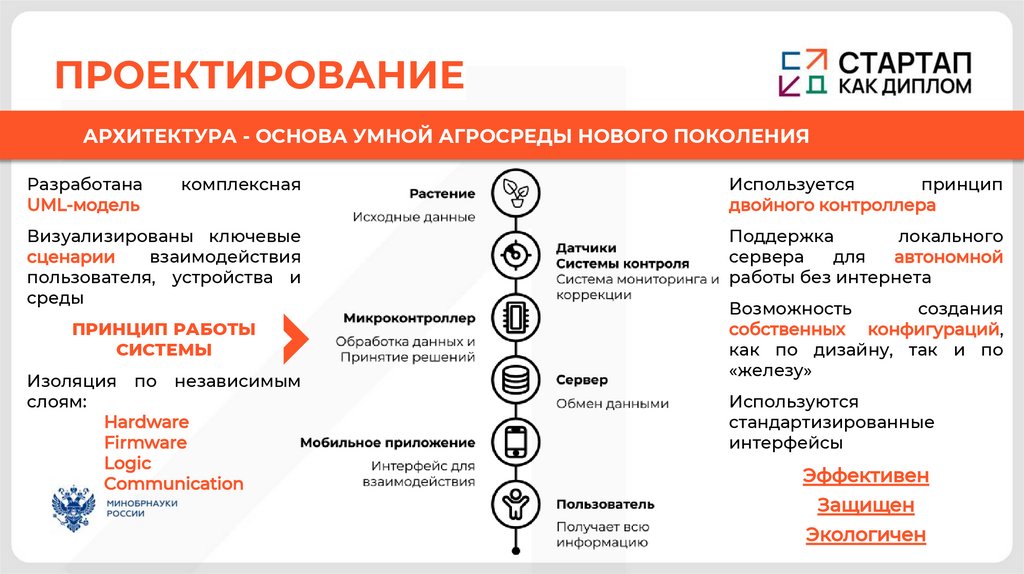 ПРОЕКТИРОВАНИЕ

СТАРТАП КАК ДИПЛОМ

АРХИТЕКТУРА - ОСНОВА УМНОЙ АГРОСРЕДЫ НОВОГО ПОКОЛЕНИЯ

Разработана комплексная UML-модель

Визуализированы ключевые сценарии взаимодействия пользователя, устройства и среды

ПРИНЦИП РАБОТЫ СИСТЕМЫ

Изоляция по независимым слоям:
Hardware
Firmware
Logic
Communication

МИНОБРНАУКИ РОССИИ

Растение
Исходные данные

Датчики
Системы контроля
Система мониторинга и коррекции

Микроконтроллер
Обработка данных и Принятие решений

Сервер
Обмен данными

Мобильное приложение
Интерфейс для взаимодействия

Пользователь
Получает всю информацию

Используется принцип двойного контроллера

Поддержка локального сервера для автономной работы без интернета

Возможность создания собственных конфигураций, как по дизайну, так и по «железу»

Используются стандартизированные интерфейсы

Эффективен
Защищен
Экологичен